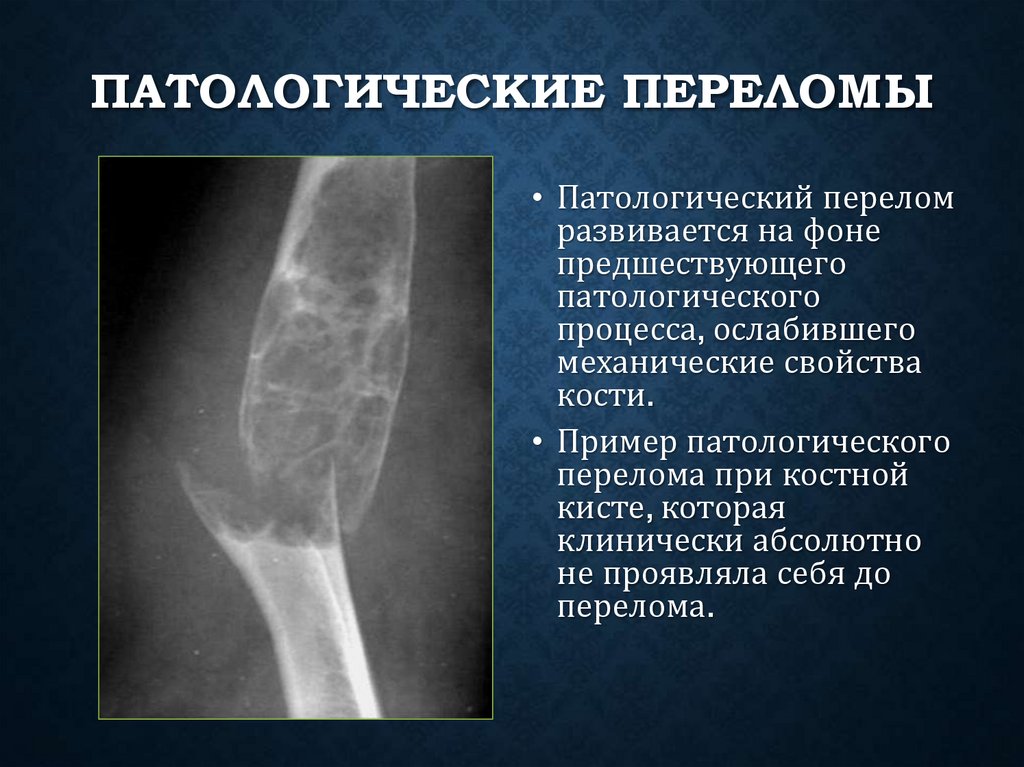 ПАТОЛОГИЧЕСКИЕ ПЕРЕЛОМЫ

• Патологический перелом развивается на фоне предшествующего патологического процесса, ослабившего механические свойства кости.

• Пример патологического перелома при костной кисте, которая клинически абсолютно не проявляла себя до перелома.